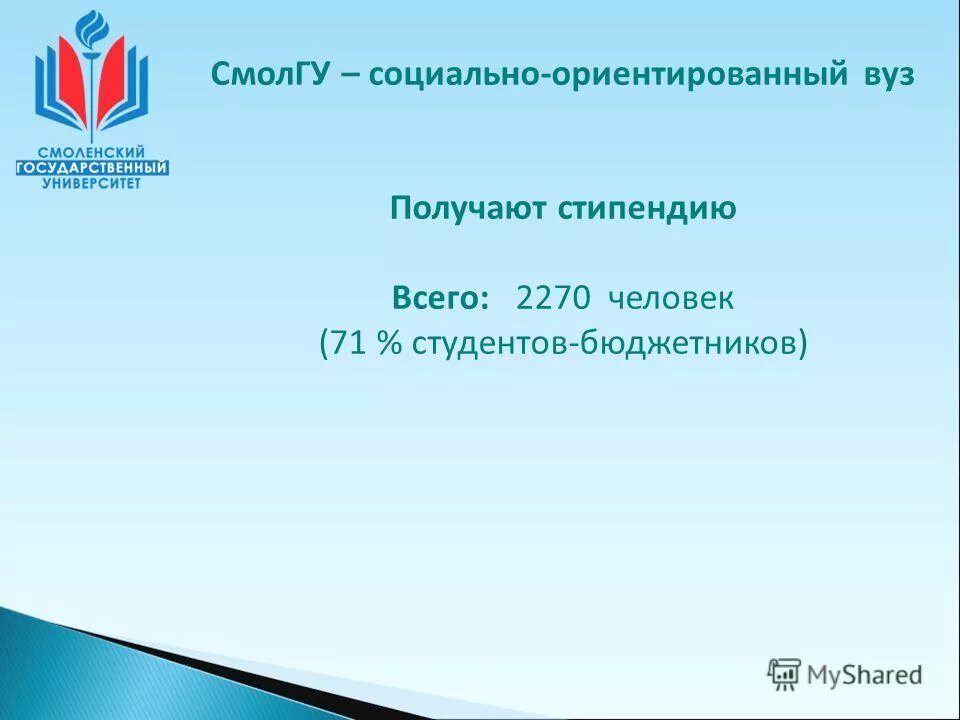 СМОЛЕНСКИЙ
ГОСУДАРСТВЕННЫЙ
УНИВЕРСИТЕТ

СмолГУ – социально-ориентированный вуз

Получают стипендию

Всего: 2270 человек
(71 % студентов-бюджетников)

MyShared